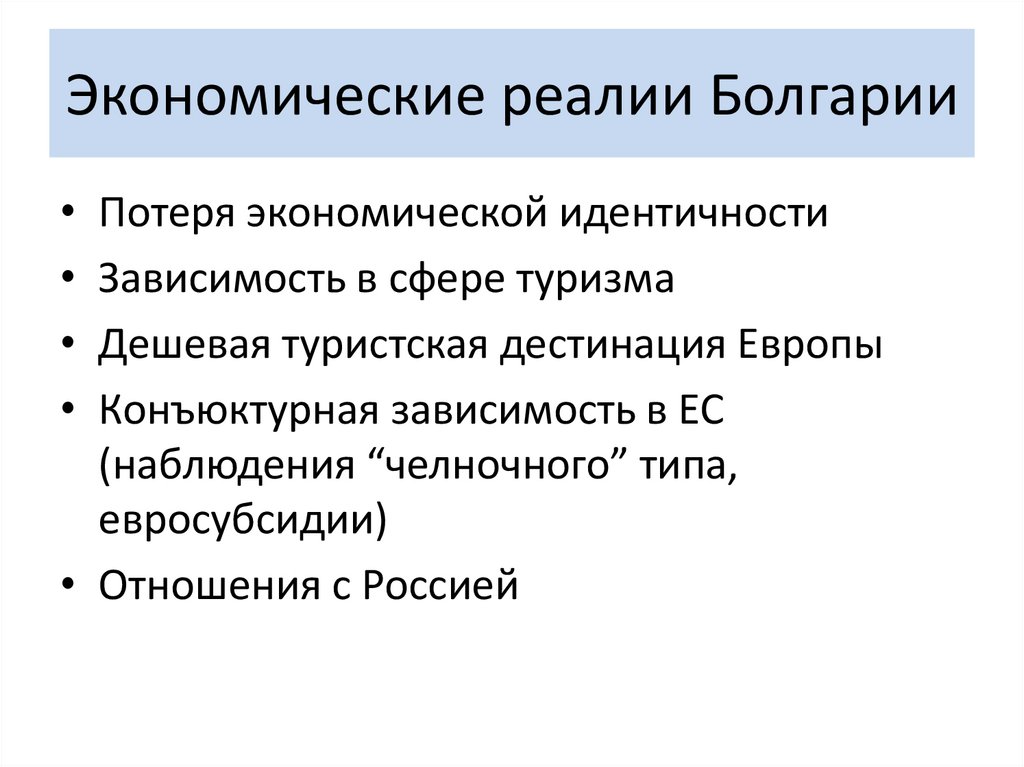 Экономические реалии Болгарии

• Потеря экономической идентичности
• Зависимость в сфере туризма
• Дешевая туристская дестинация Европы
• Конъюктурная зависимость в ЕС (наблюдения “челночного” типа, евросубсидии)
• Отношения с Россией